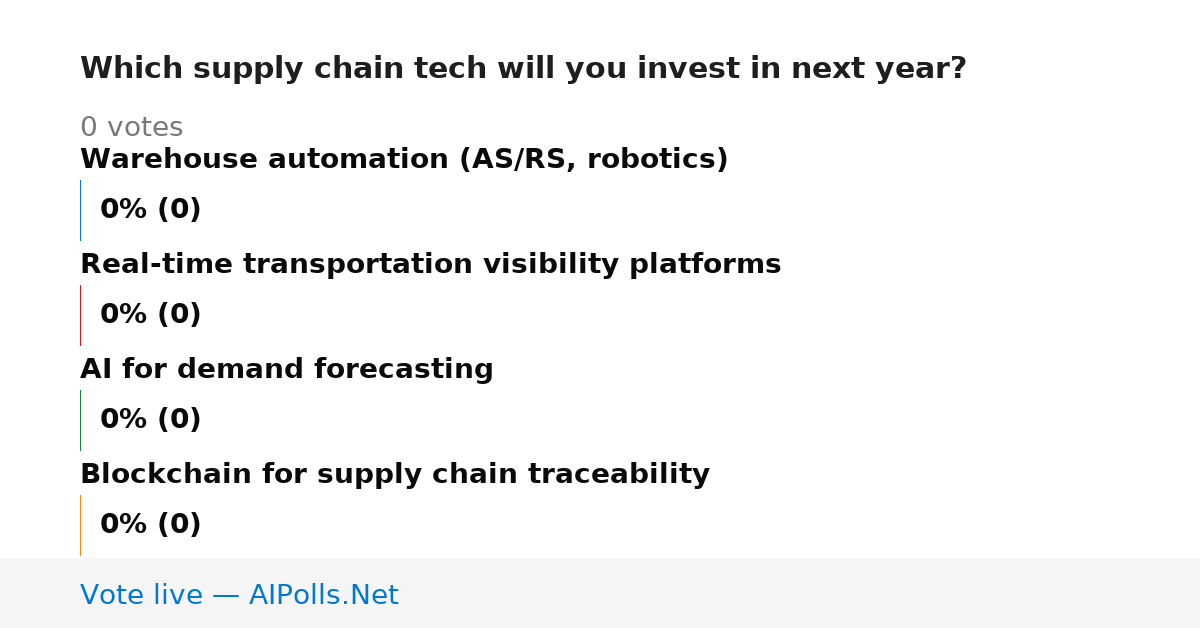 Which supply chain tech will you invest in next year?

0 votes

Warehouse automation (AS/RS, robotics)

0% (0)

Real-time transportation visibility platforms

0% (0)

AI for demand forecasting

0% (0)

Blockchain for supply chain traceability

0% (0)

Vote live — AIPolls.Net